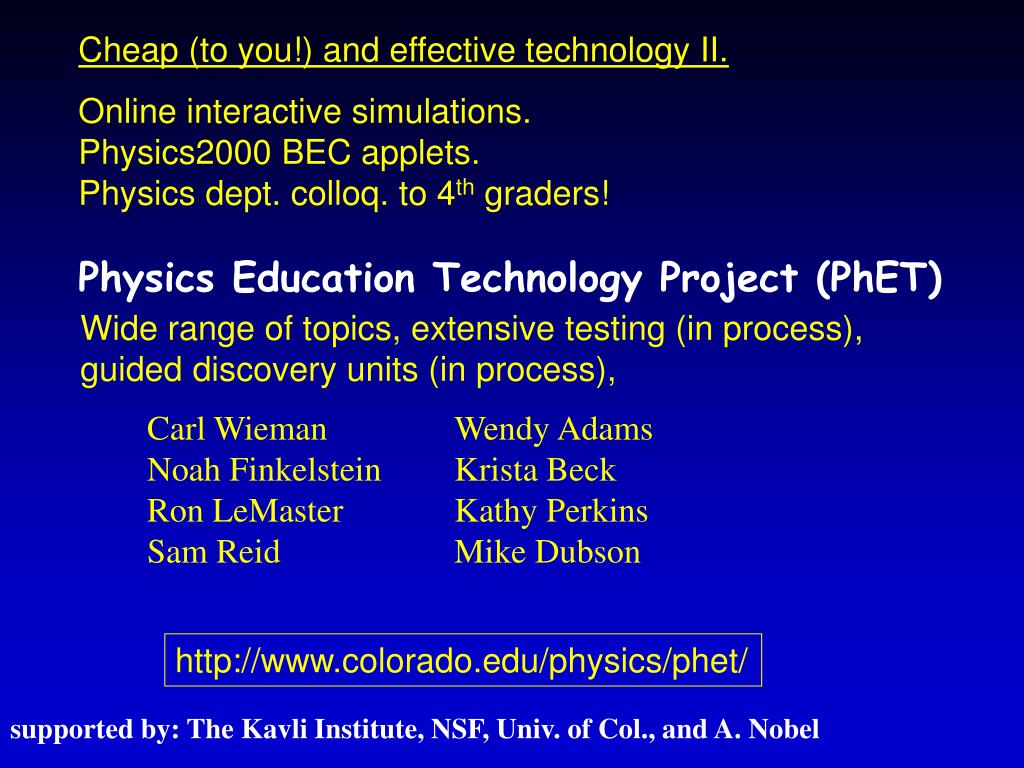 Cheap (to you!) and effective technology II.

Online interactive simulations.
Physics2000 BEC applets.
Physics dept. colloq. to 4$^{th}$ graders!

Physics Education Technology Project (PhET)

Wide range of topics, extensive testing (in process), guided discovery units (in process),

Carl Wieman
Noah Finkelstein
Ron LeMaster
Sam Reid

Wendy Adams
Krista Beck
Kathy Perkins
Mike Dubson

http://www.colorado.edu/physics/phet/

supported by: The Kavli Institute, NSF, Univ. of Col., and A. Nobel